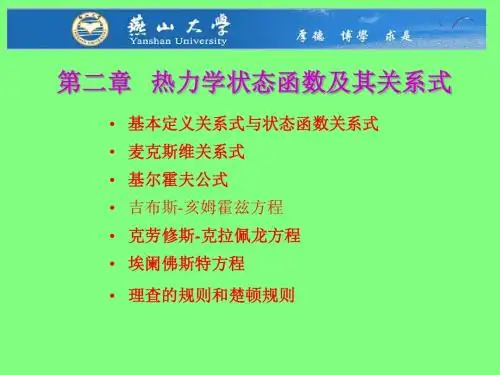 燕山大學
Yanshan University
厚德 博學 求是

第二章 热力学状态函数及其关系式

• 基本定义关系式与状态函数关系式
• 麦克斯维关系式
• 基尔霍夫公式
• 吉布斯-亥姆霍兹方程
• 克劳修斯-克拉佩龙方程
• 埃阑佛斯特方程
• 理查的规则和楚顿规则